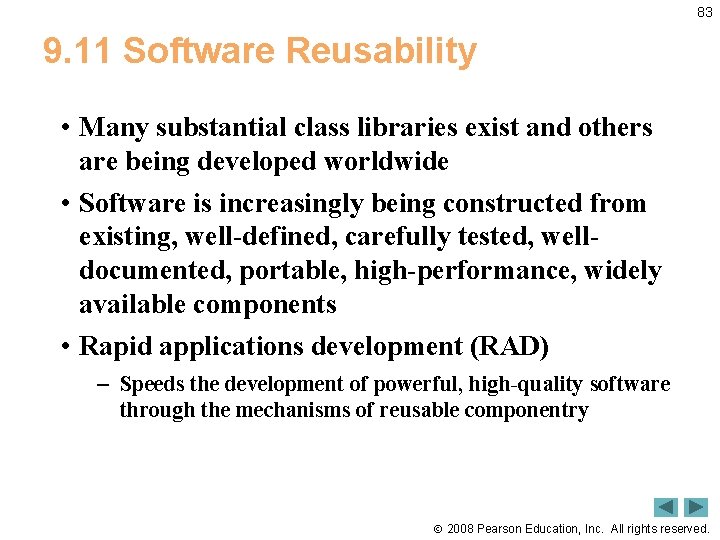 83

9.11 Software Reusability

• Many substantial class libraries exist and others are being developed worldwide

• Software is increasingly being constructed from existing, well-defined, carefully tested, well-documented, portable, high-performance, widely available components

• Rapid applications development (RAD)

– Speeds the development of powerful, high-quality software through the mechanisms of reusable componentry

© 2008 Pearson Education, Inc. All rights reserved.